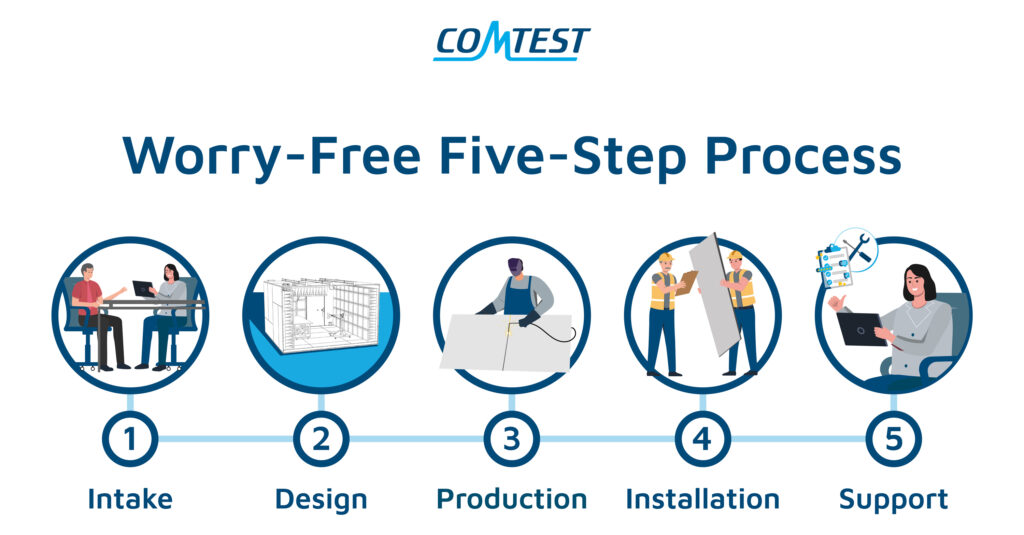 COMTEST

Worry-Free Five-Step Process

1
Intake

2
Design

3
Production

4
Installation

5
Support